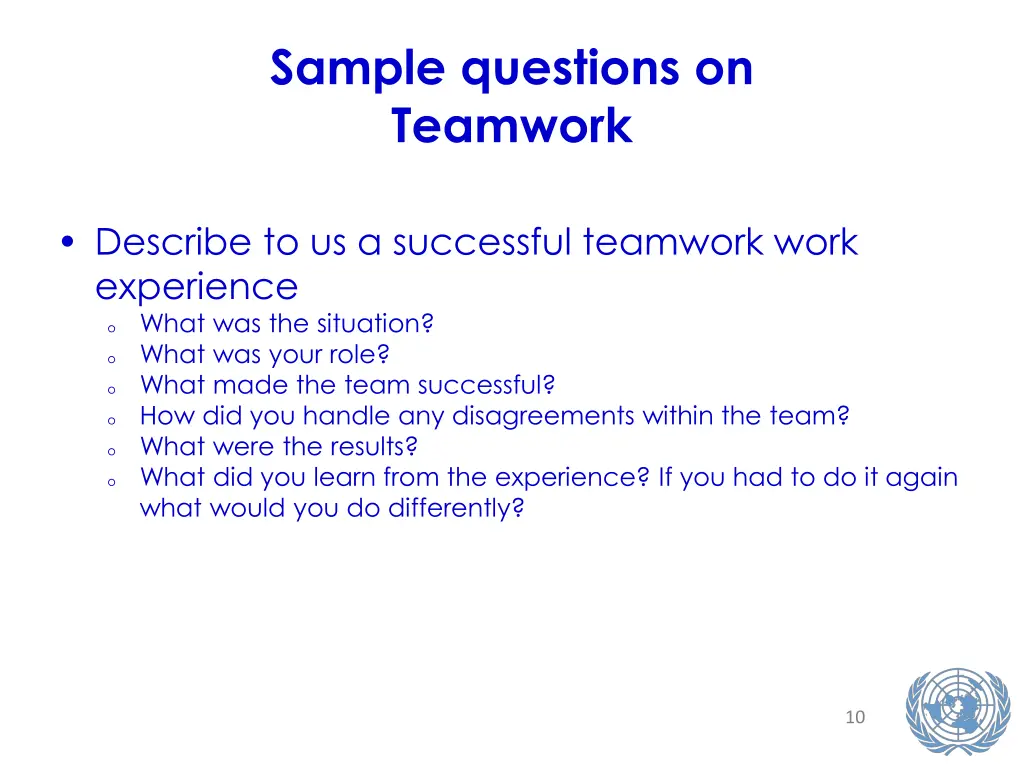 Sample questions on Teamwork

• Describe to us a successful teamwork work experience
  o What was the situation?
  o What was your role?
  o What made the team successful?
  o How did you handle any disagreements within the team?
  o What were the results?
  o What did you learn from the experience? If you had to do it again what would you do differently?

10